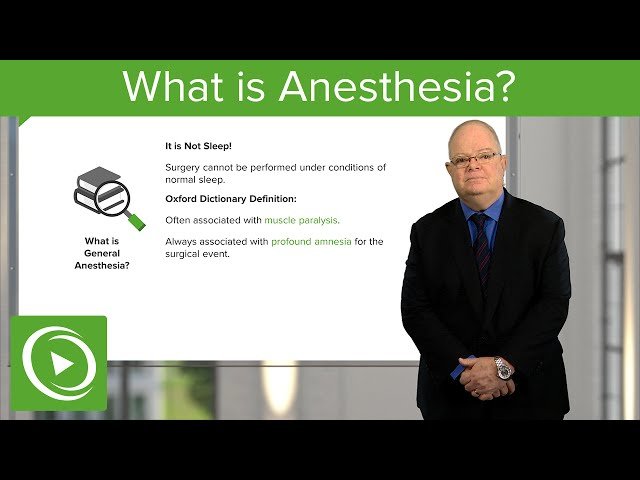 What is Anesthesia?

What is General Anesthesia?

It is Not Sleep!

Surgery cannot be performed under conditions of normal sleep.

Oxford Dictionary Definition:

Often associated with muscle paralysis.

Always associated with profound amnesia for the surgical event.